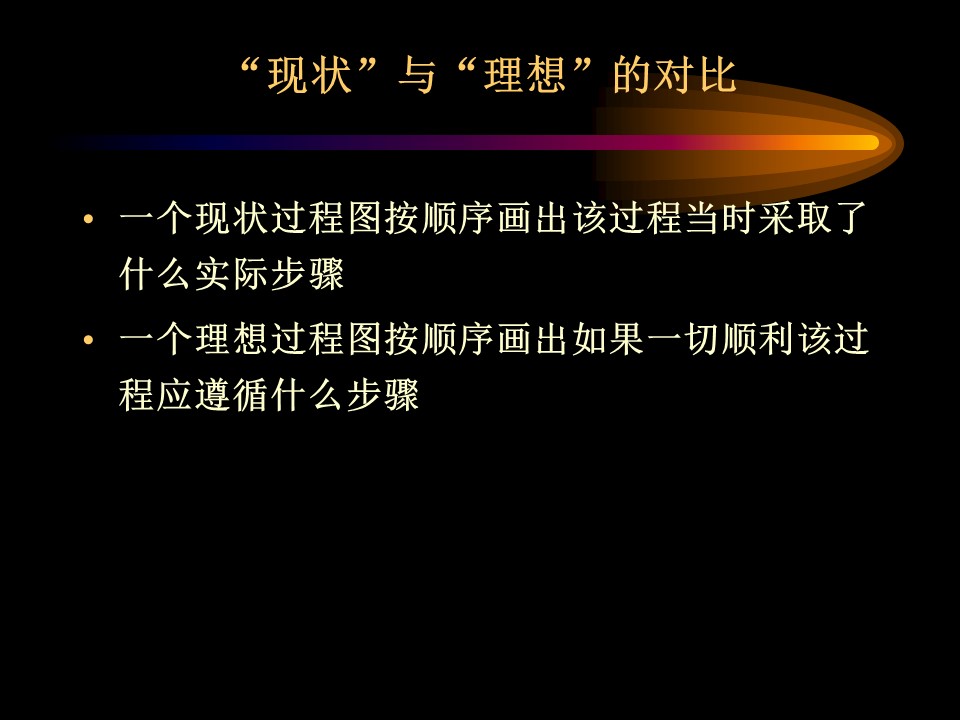 “现状”与“理想”的对比

• 一个现状过程图按顺序画出该过程当时采取了什么实际步骤

• 一个理想过程图按顺序画出如果一切顺利该过程应遵循什么步骤